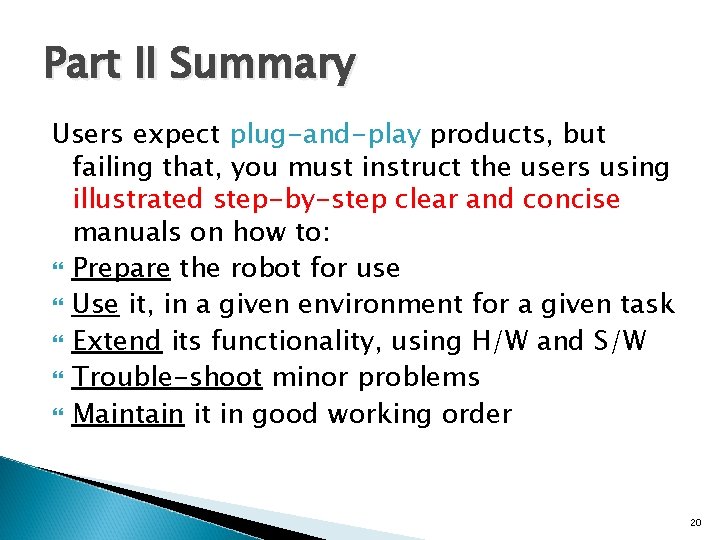 Part II Summary

Users expect plug-and-play products, but failing that, you must instruct the users using illustrated step-by-step clear and concise manuals on how to:

Prepare the robot for use

Use it, in a given environment for a given task

Extend its functionality, using H/W and S/W

Trouble-shoot minor problems

Maintain it in good working order

20